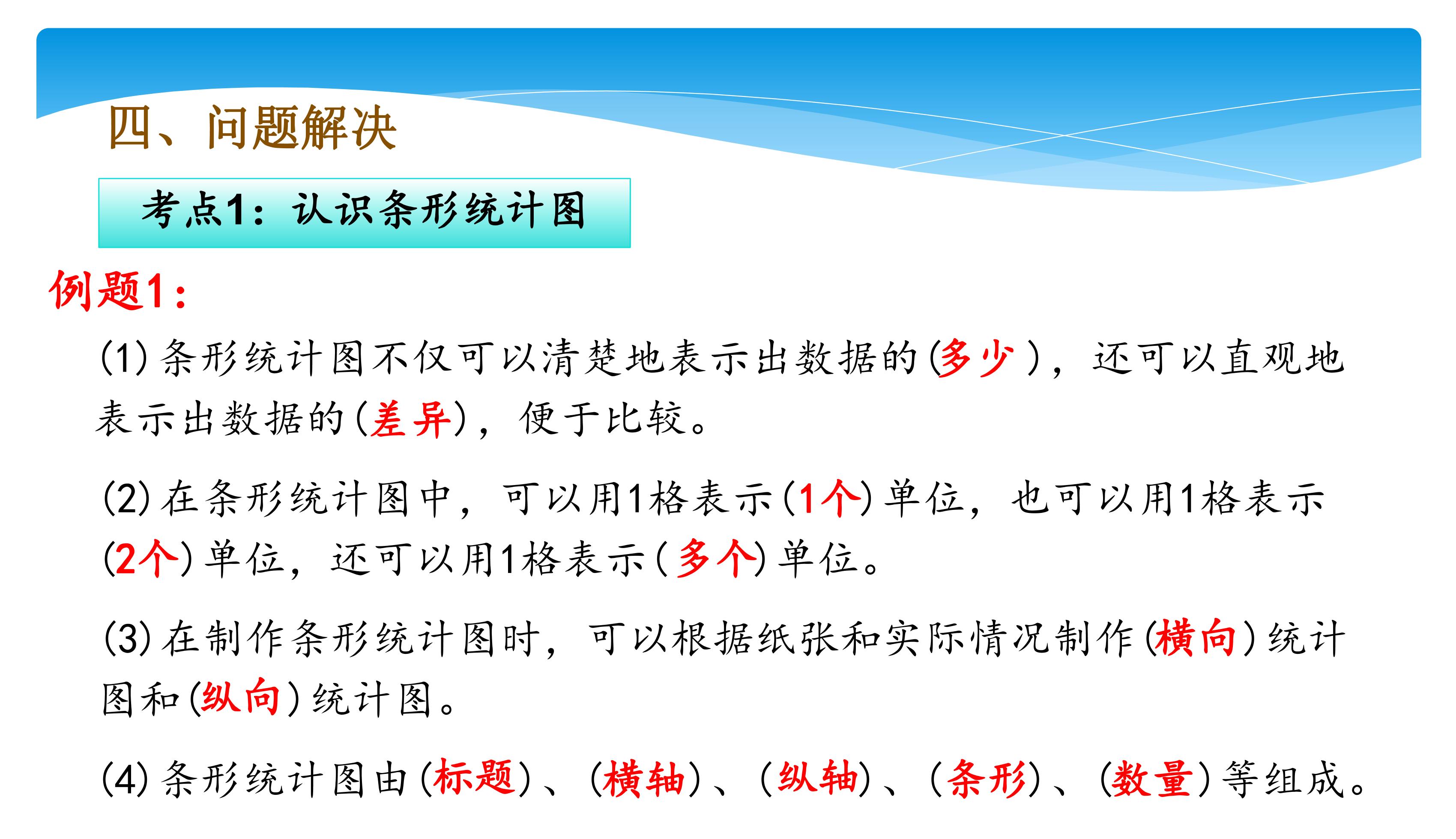 四、问题解决

考点1：认识条形统计图

例题1：

(1) 条形统计图不仅可以清楚地表示出数据的(多少)，还可以直观地表示出数据的(差异)，便于比较。

(2) 在条形统计图中，可以用1格表示(1个)单位，也可以用1格表示(2个)单位，还可以用1格表示(多个)单位。

(3) 在制作条形统计图时，可以根据纸张和实际情况制作(横向)统计图和(纵向)统计图。

(4) 条形统计图由(标题)、(横轴)、(纵轴)、(条形)、(数量)等组成。